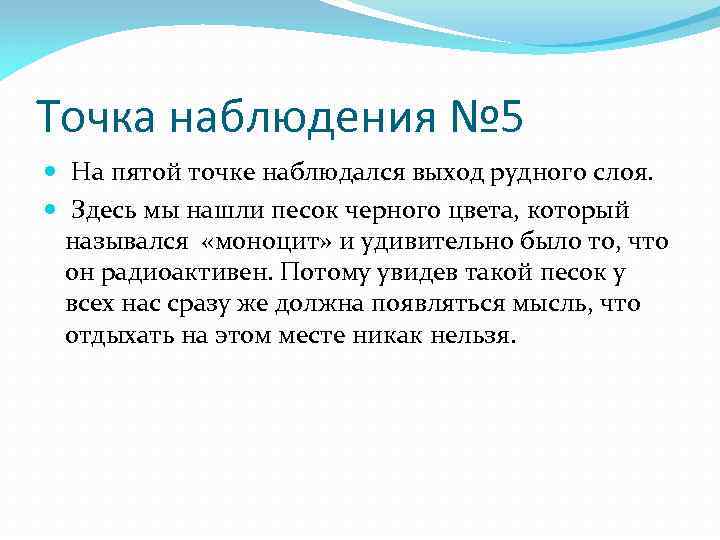 Точка наблюдения №5

На пятой точке наблюдался выход рудного слоя.

Здесь мы нашли песок черного цвета, который назывался «моноцит» и удивительно было то, что он радиоактивен. Потому увидев такой песок у всех нас сразу же должна появляться мысль, что отдыхать на этом месте никак нельзя.